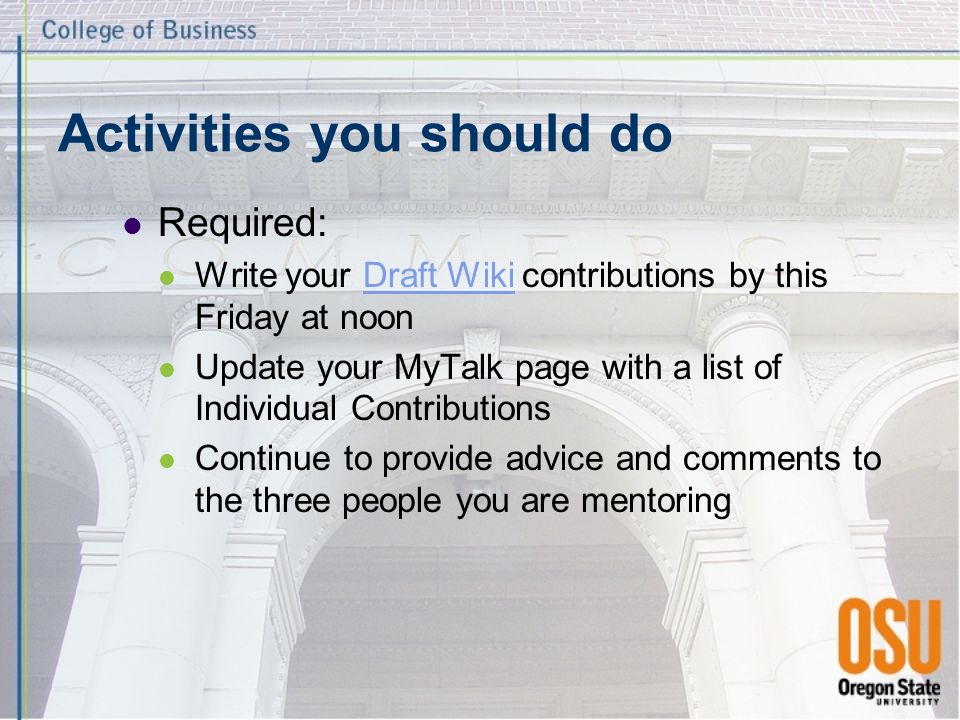 College of Business

Activities you should do

Required:

Write your Draft Wiki contributions by this Friday at noon

Update your MyTalk page with a list of Individual Contributions

Continue to provide advice and comments to the three people you are mentoring

COMMERCE

OSU
Oregon State
UNIVERSITY